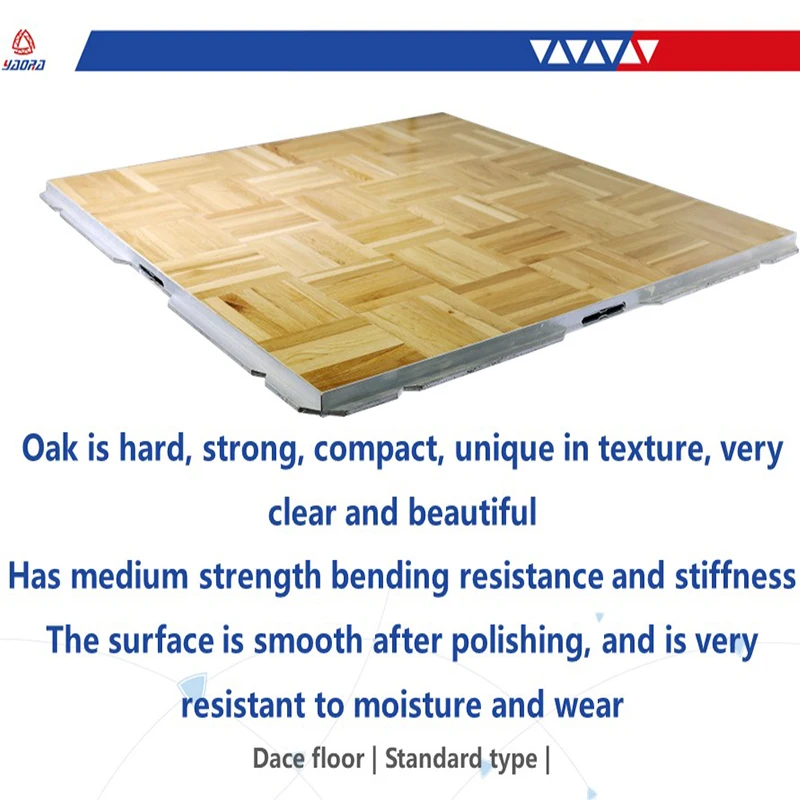 YAORA

Oak is hard, strong, compact, unique in texture, very clear and beautiful

Has medium strength bending resistance and stiffness

The surface is smooth after polishing, and is very resistant to moisture and wear

Dace floor | Standard type |